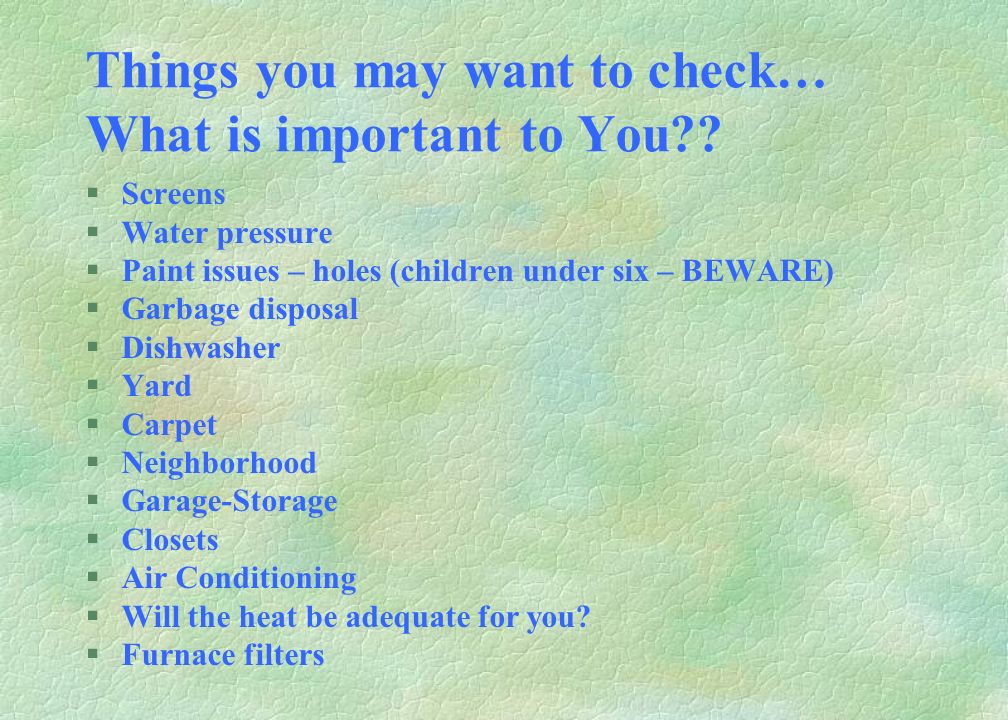 Things you may want to check…
What is important to You??

- Screens
- Water pressure
- Paint issues – holes (children under six – BEWARE)
- Garbage disposal
- Dishwasher
- Yard
- Carpet
- Neighborhood
- Garage-Storage
- Closets
- Air Conditioning
- Will the heat be adequate for you?
- Furnace filters